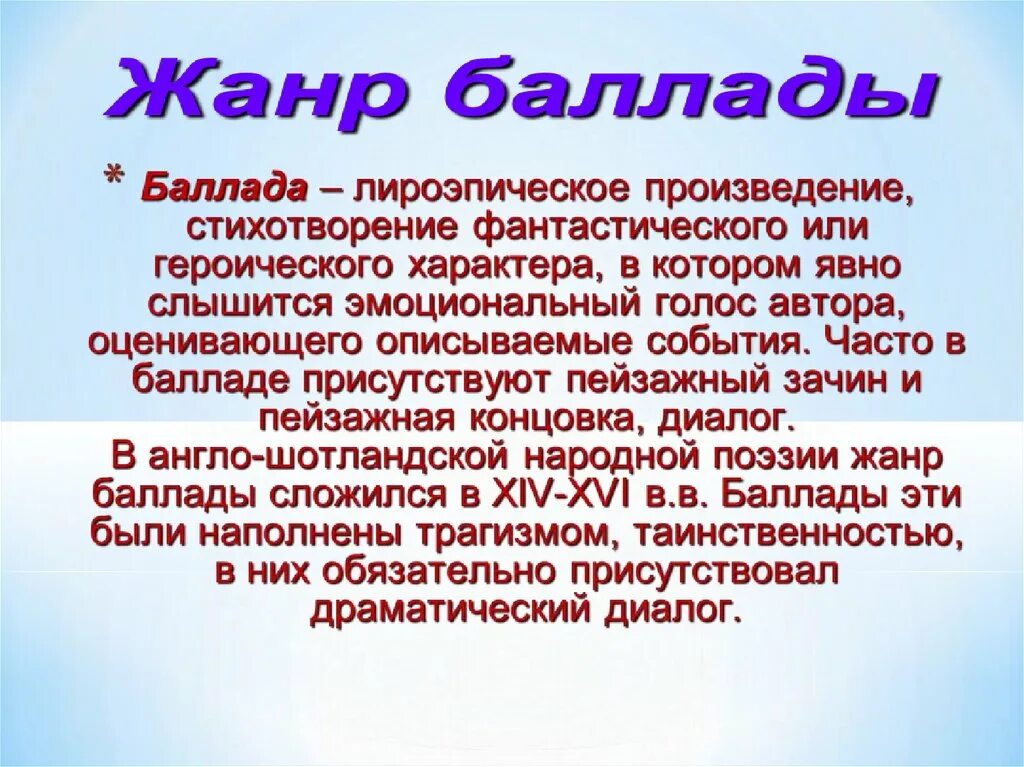 Жанр баллады

* Баллада – лироэпическое произведение, стихотворение фантастического или героического характера, в котором явно слышится эмоциональный голос автора, оценивающего описываемые события. Часто в балладе присутствуют пейзажный зачин и пейзажная концовка, диалог.
В англо-шотландской народной поэзии жанр баллады сложился в XIV-XVI в.в. Баллады эти были наполнены трагизмом, таинственностью, в них обязательно присутствовал драматический диалог.